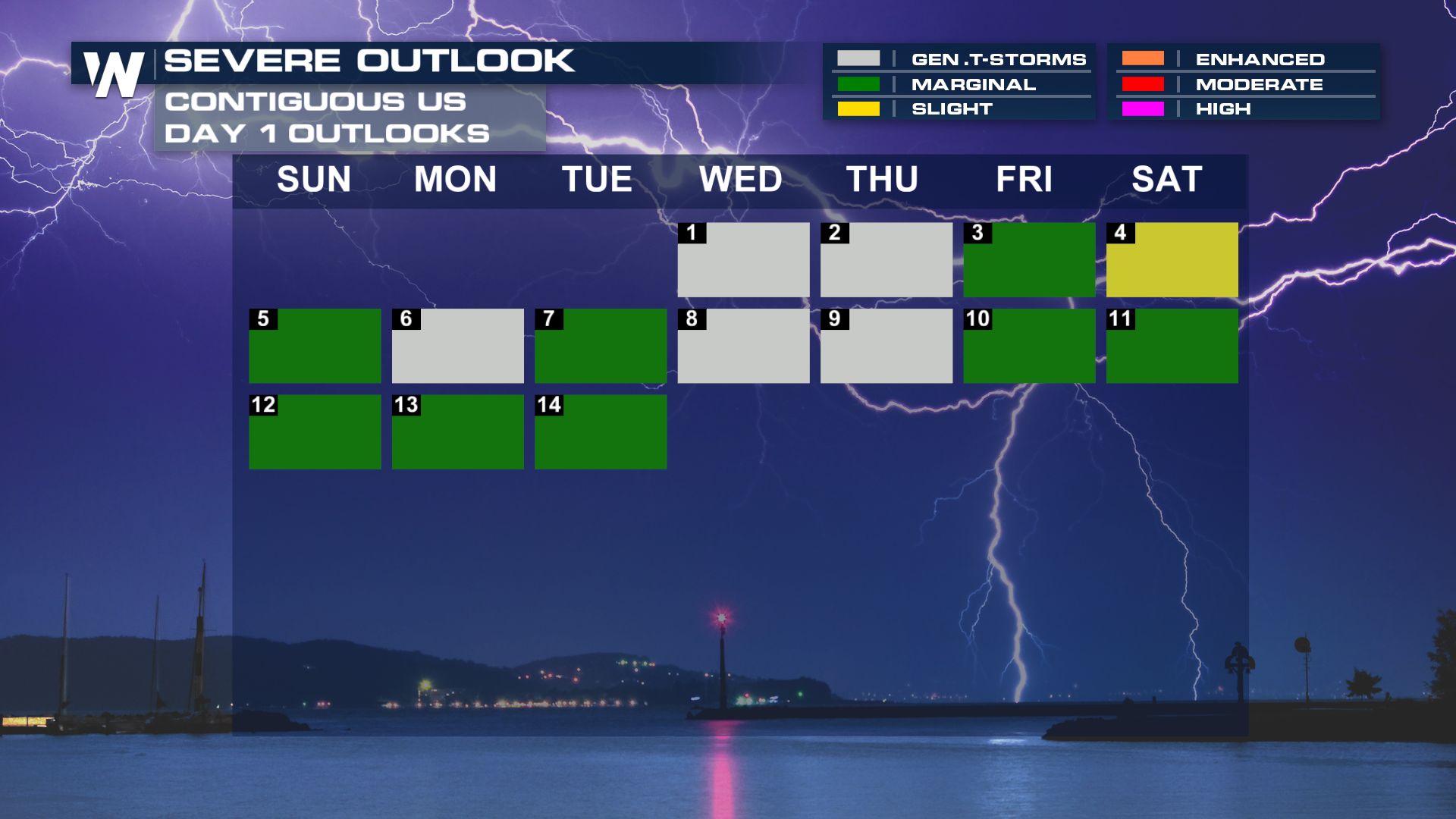 W SEVERE OUTLOOK
CONTIGUOUS US
DAY 1 OUTLOOKS

GEN .T-STORMS
MARGINAL
SLIGHT

ENHANCED
MODERATE
HIGH

| SUN | MON | TUE | WED | THU | FRI | SAT |
|---|---|---|---|---|---|---|
| | | | 1 | 2 | 3 | 4 |
| 5 | 6 | 7 | 8 | 9 | 10 | 11 |
| 12 | 13 | 14 | | | | |